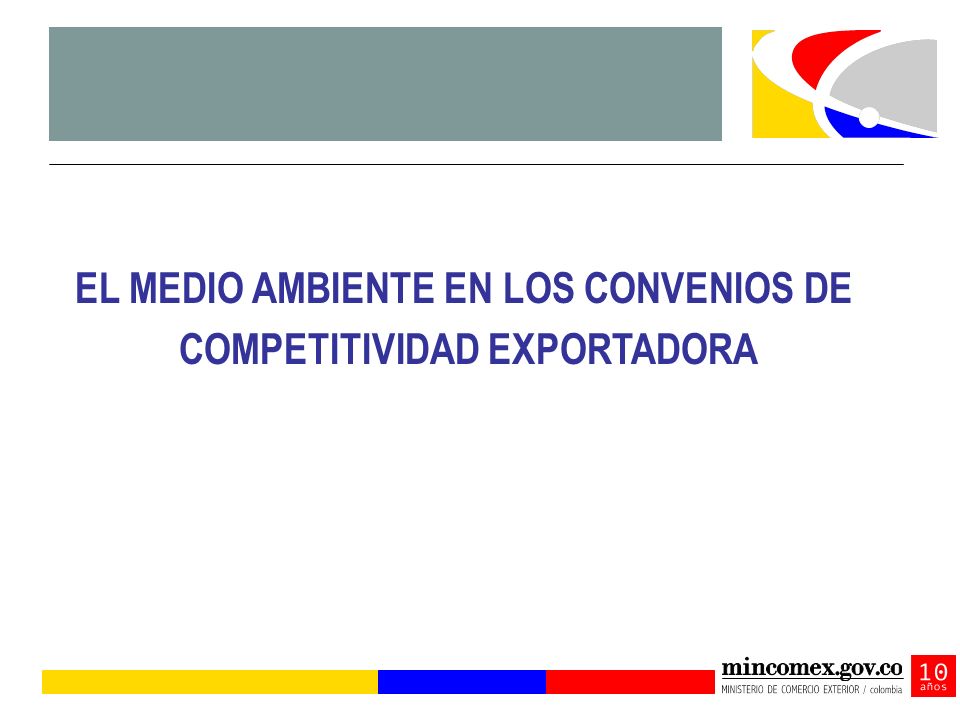 EL MEDIO AMBIENTE EN LOS CONVENIOS DE COMPETITIVIDAD EXPORTADORA

mincomex.gov.co
MINISTERIO DE COMERCIO EXTERIOR / colombia
10
años